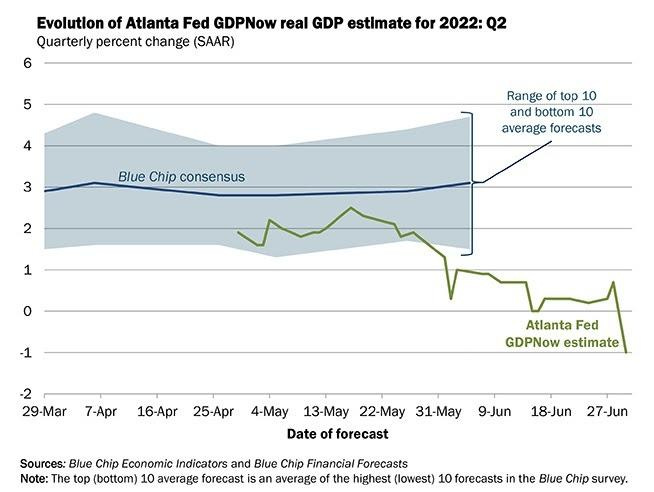 Evolution of Atlanta Fed GDPNow real GDP estimate for 2022: Q2
Quarterly percent change (SAAR)

6
5
4
3
2
1
0
-1
-2

Range of top 10 and bottom 10 average forecasts

Blue Chip consensus

Atlanta Fed GDPNow estimate

29-Mar 7-Apr 16-Apr 25-Apr 4-May 13-May 22-May 31-May 9-Jun 18-Jun 27-Jun

Date of forecast

Sources: Blue Chip Economic Indicators and Blue Chip Financial Forecasts
Note: The top (bottom) 10 average forecast is an average of the highest (lowest) 10 forecasts in the Blue Chip survey.